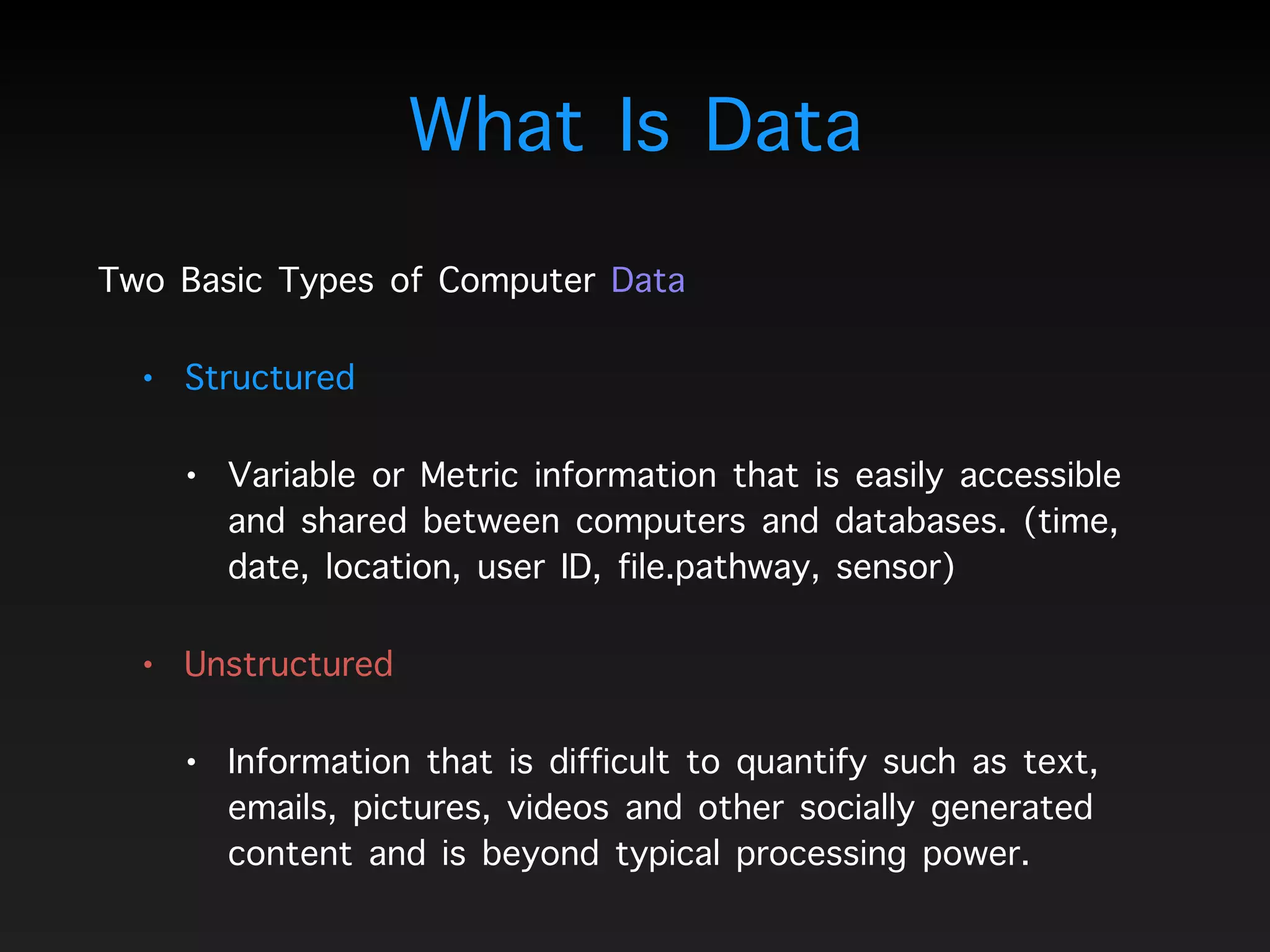 What Is Data

Two Basic Types of Computer Data

• Structured

• Variable or Metric information that is easily accessible and shared between computers and databases. (time, date, location, user ID, file.pathway, sensor)

• Unstructured

• Information that is difficult to quantify such as text, emails, pictures, videos and other socially generated content and is beyond typical processing power.